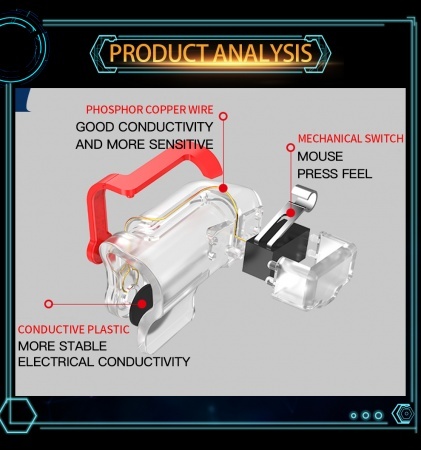 PRODUCT ANALYSIS

PHOSPHOR COPPER WIRE
GOOD CONDUCTIVITY AND MORE SENSITIVE

MECHANICAL SWITCH
MOUSE PRESS FEEL

CONDUCTIVE PLASTIC
MORE STABLE ELECTRICAL CONDUCTIVITY